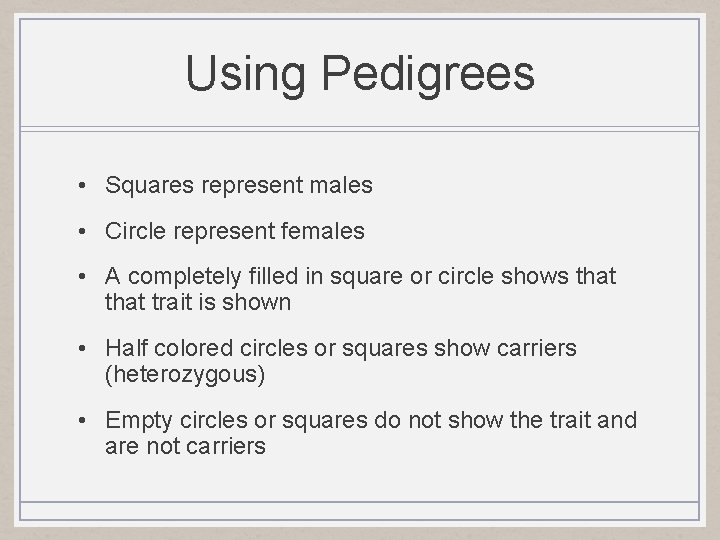 Using Pedigrees

• Squares represent males

• Circle represent females

• A completely filled in square or circle shows that that trait is shown

• Half colored circles or squares show carriers (heterozygous)

• Empty circles or squares do not show the trait and are not carriers